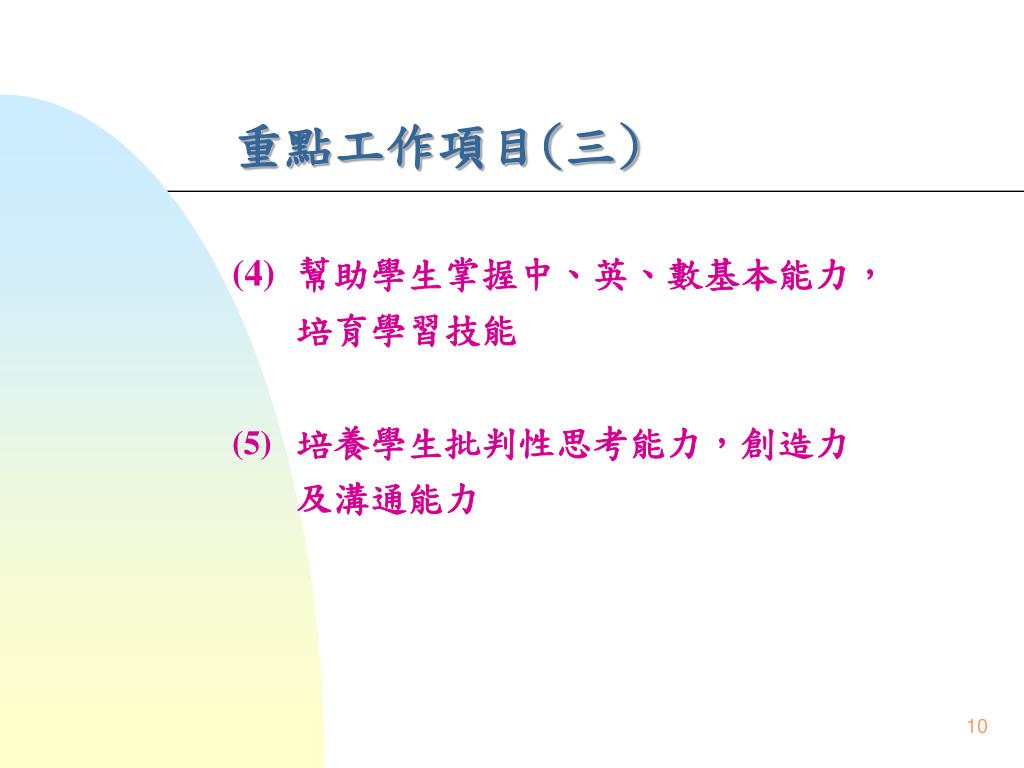 重點工作項目(三)

(4) 幫助學生掌握中、英、數基本能力，培育學習技能

(5) 培養學生批判性思考能力，創造力及溝通能力

10